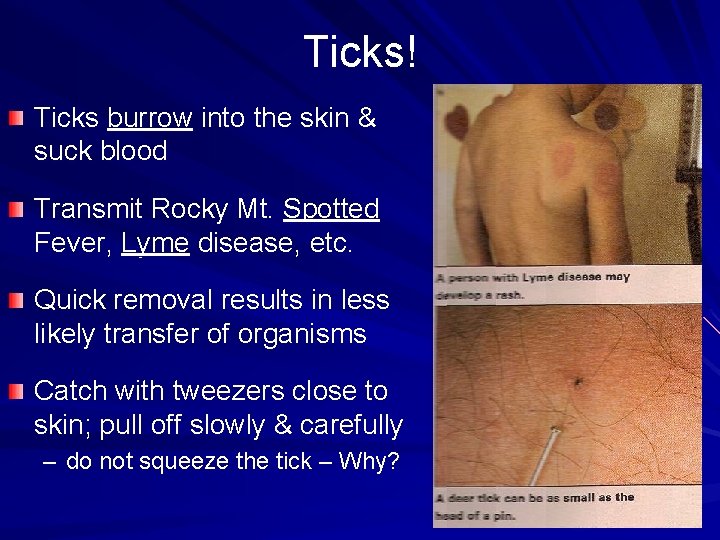 Ticks!

Ticks burrow into the skin & suck blood

Transmit Rocky Mt. Spotted Fever, Lyme disease, etc.

Quick removal results in less likely transfer of organisms

Catch with tweezers close to skin; pull off slowly & carefully

– do not squeeze the tick – Why?

A person with Lyme disease may develop a rash.

A deer tick can be as small as the head of a pin.